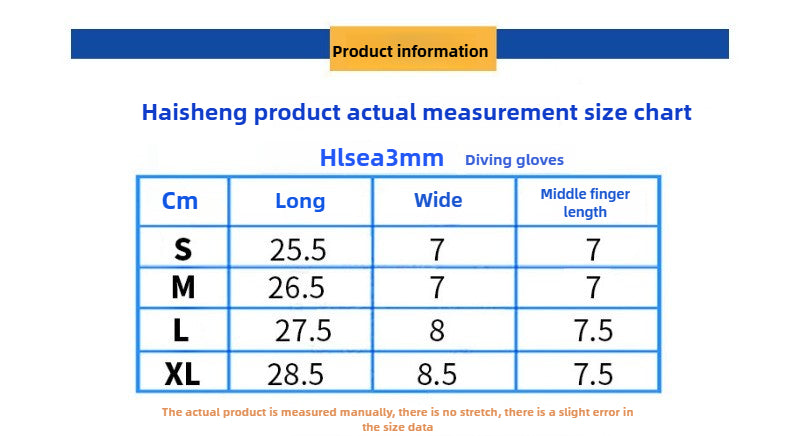 Product information

Haisheng product actual measurement size chart

Hlsea3mm Diving gloves

| Cm | Long | Wide | Middle finger length |
|---|---|---|---|
| S | 25.5 | 7 | 7 |
| M | 26.5 | 7 | 7 |
| L | 27.5 | 8 | 7.5 |
| XL | 28.5 | 8.5 | 7.5 |

The actual product is measured manually, there is no stretch, there is a slight error in the size data